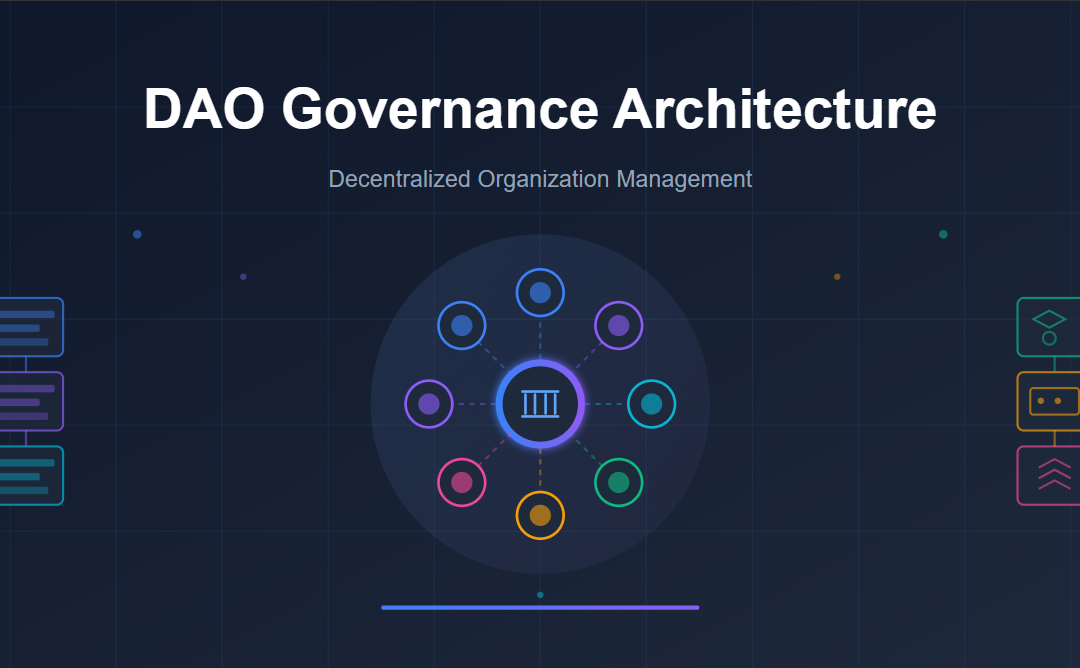 DAO Governance Architecture

Decentralized Organization Management